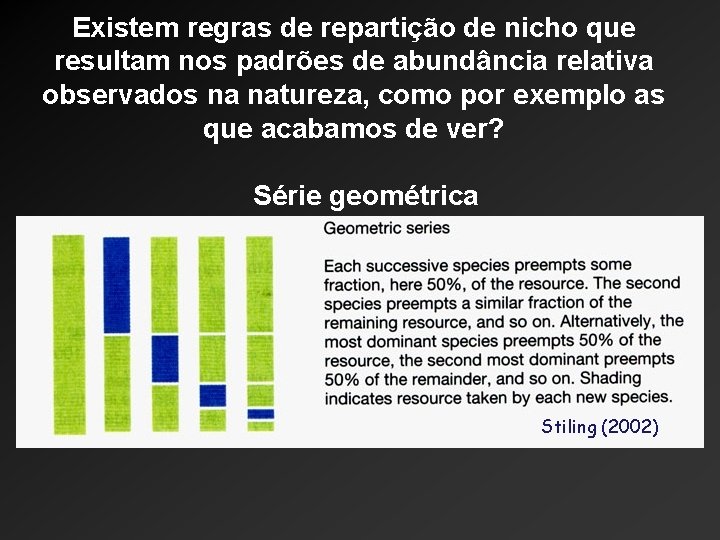 Existem regras de repartição de nicho que resultam nos padrões de abundância relativa observados na natureza, como por exemplo as que acabamos de ver?

Série geométrica

Geometric series

Each successive species preempts some fraction, here 50%, of the resource. The second species preempts a similar fraction of the remaining resource, and so on. Alternatively, the most dominant species preempts 50% of the resource, the second most dominant preempts 50% of the remainder, and so on. Shading indicates resource taken by each new species.

Stiling (2002)